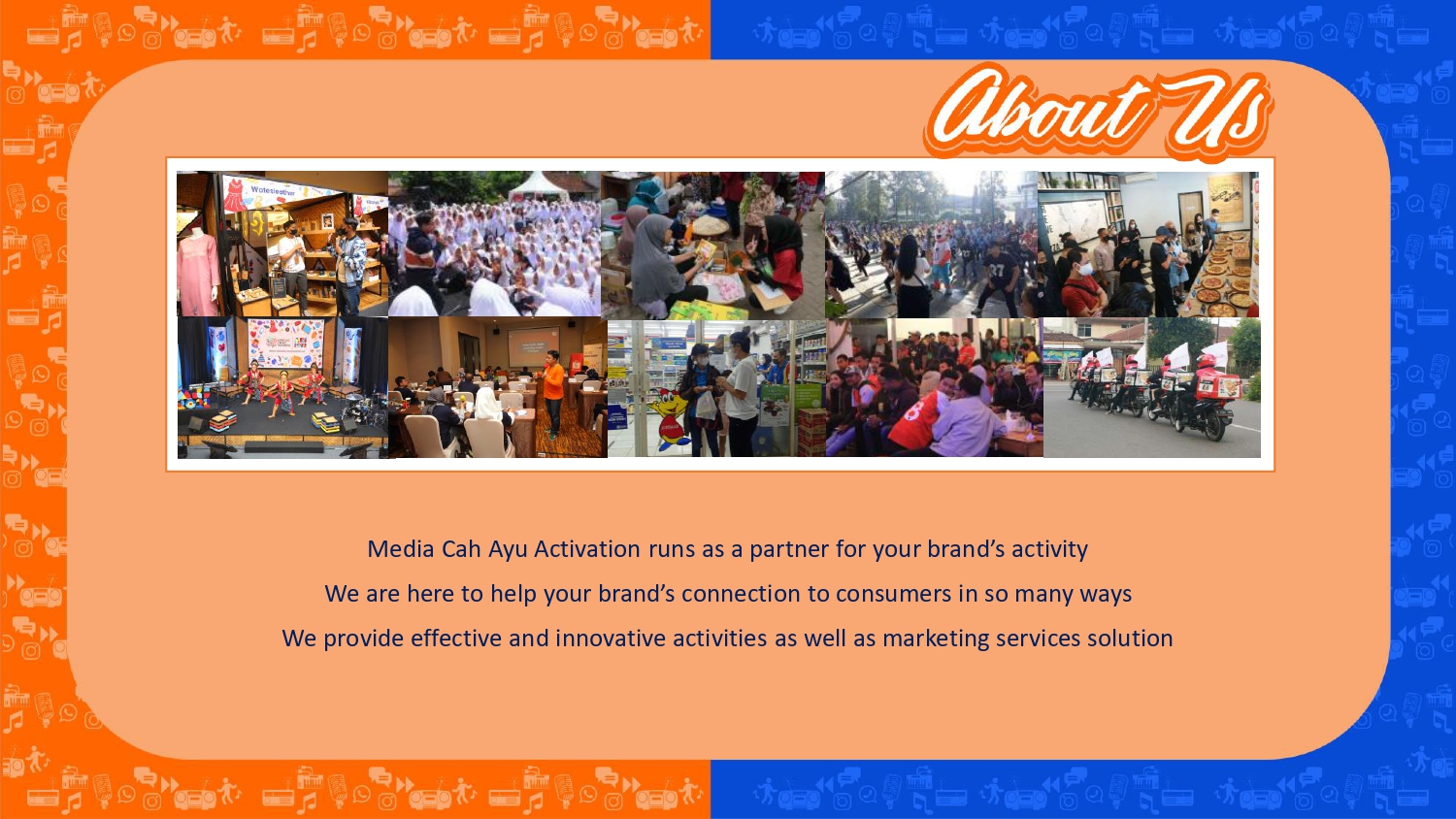 About Us

Watesleather

Media Cah Ayu Activation runs as a partner for your brand's activity

We are here to help your brand's connection to consumers in so many ways

We provide effective and innovative activities as well as marketing services solution